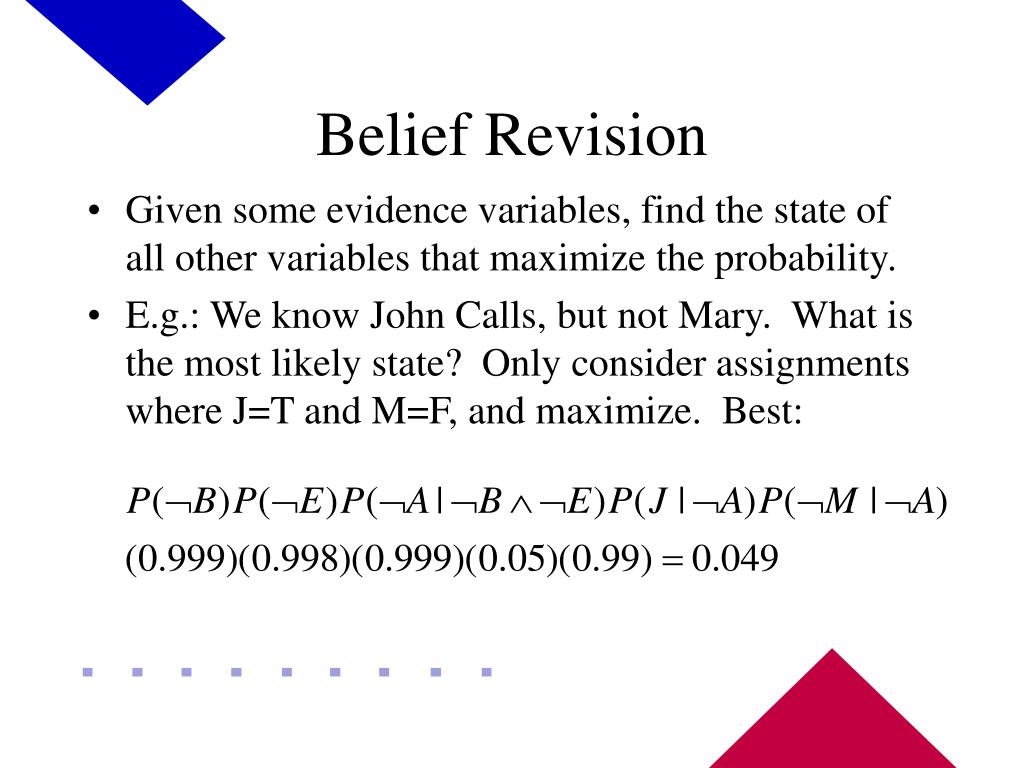 Belief Revision

• Given some evidence variables, find the state of all other variables that maximize the probability.

• E.g.: We know John Calls, but not Mary. What is the most likely state? Only consider assignments where J=T and M=F, and maximize. Best:

$P(\neg B)P(\neg E)P(\neg A \mid \neg B \wedge \neg E)P(J \mid \neg A)P(\neg M \mid \neg A)$

$(0.999)(0.998)(0.999)(0.05)(0.99) = 0.049$